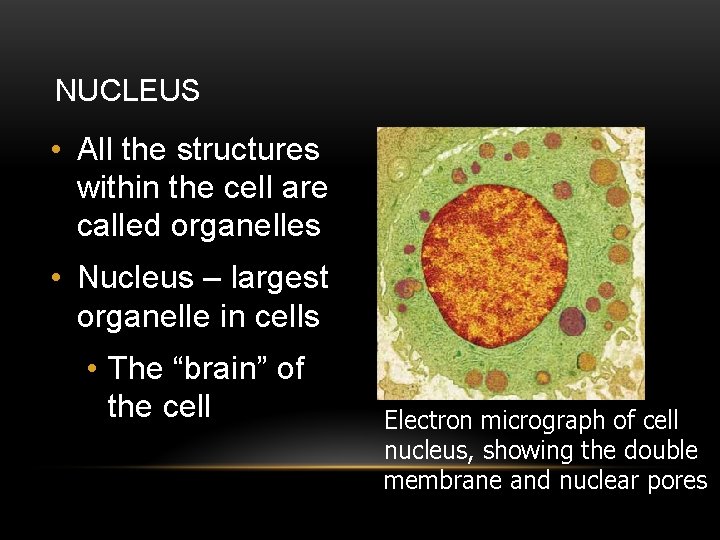 NUCLEUS

• All the structures within the cell are called organelles

• Nucleus – largest organelle in cells

• The “brain” of the cell

Electron micrograph of cell nucleus, showing the double membrane and nuclear pores